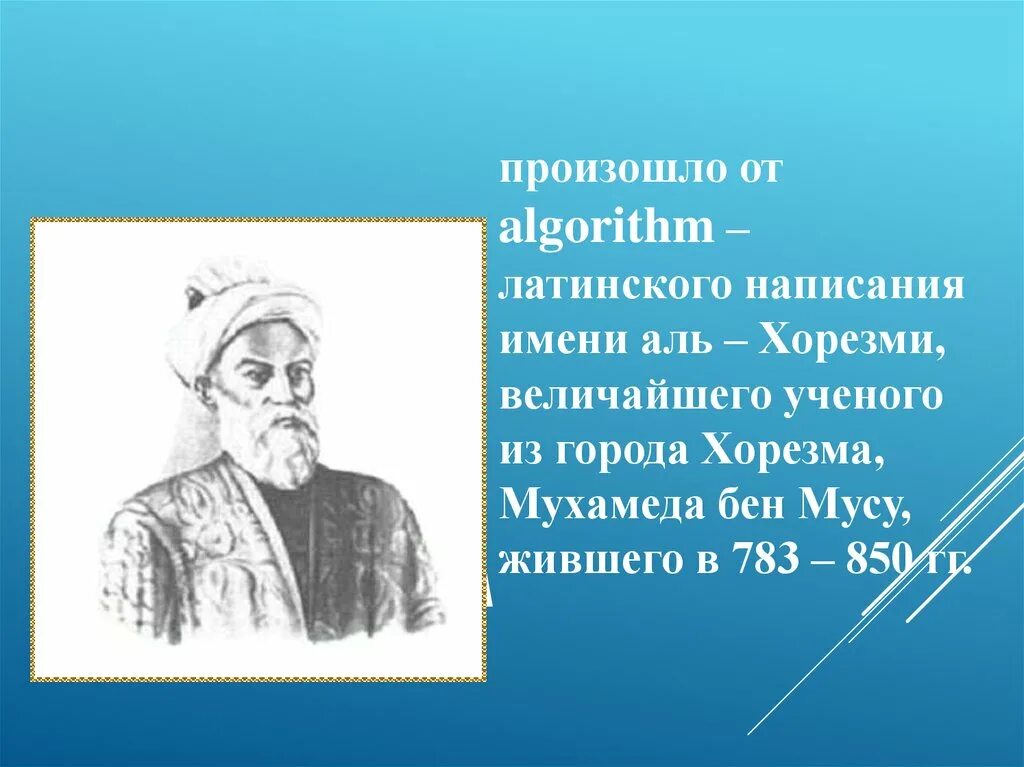 произошло от algorithm – латинского написания имени аль – Хорезми, величайшего ученого из города Хорезма, Мухамеда бен Мусу, жившего в 783 – 850 гг.